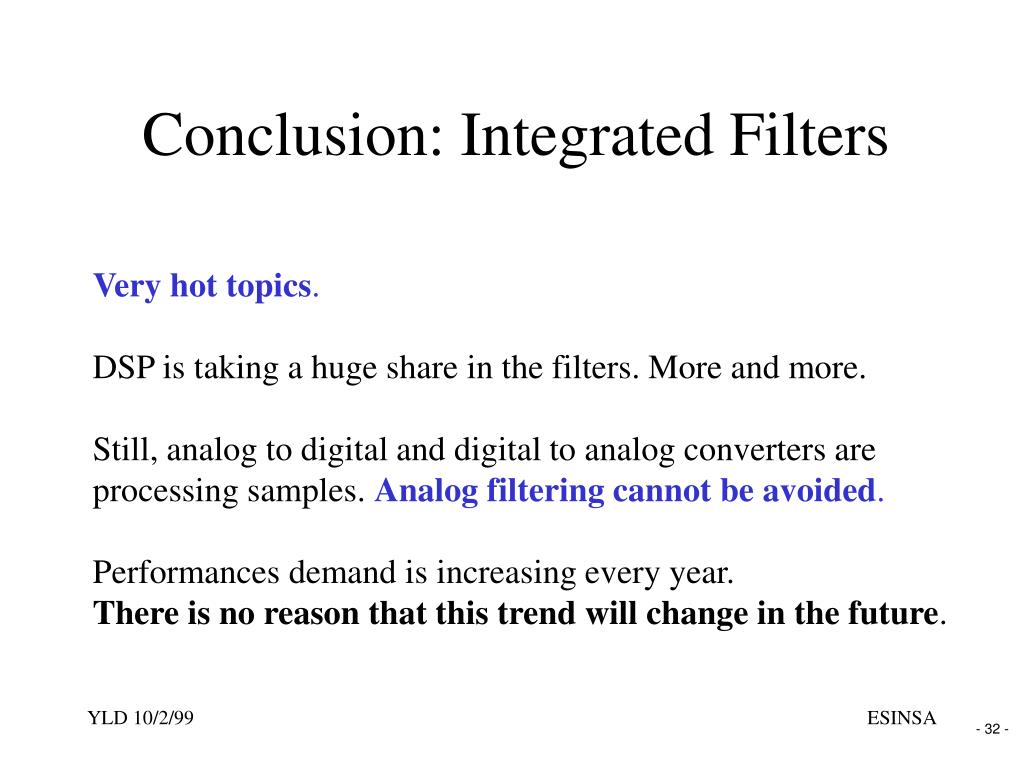 Conclusion: Integrated Filters

Very hot topics.

DSP is taking a huge share in the filters. More and more.

Still, analog to digital and digital to analog converters are processing samples. Analog filtering cannot be avoided.

Performances demand is increasing every year.
There is no reason that this trend will change in the future.

YLD 10/2/99

ESINSA

- 32 -